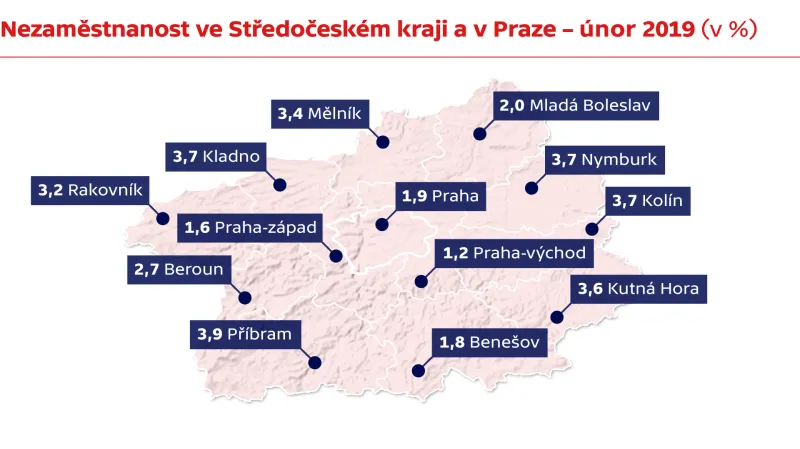 Nezaměstnanost ve Středočeském kraji a v Praze – únor 2019 (v %)

3,4 Mělník

2,0 Mladá Boleslav

3,7 Kladno

3,7 Nymburk

3,2 Rakovník

1,9 Praha

3,7 Kolín

1,6 Praha-západ

1,2 Praha-východ

2,7 Beroun

3,6 Kutná Hora

3,9 Příbram

1,8 Benešov